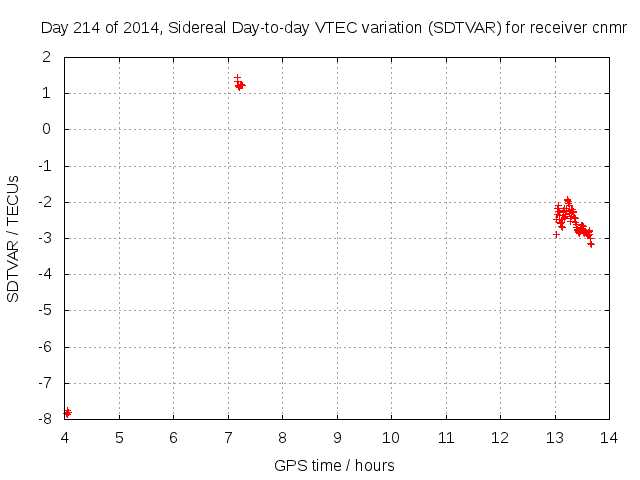 Day 214 of 2014, Sidereal Day-to-day VTEC variation (SDTVAR) for receiver cnmr

SDTVAR / TECUs

2
1
0
-1
-2
-3
-4
-5
-6
-7
-8

4 5 6 7 8 9 10 11 12 13 14

GPS time / hours